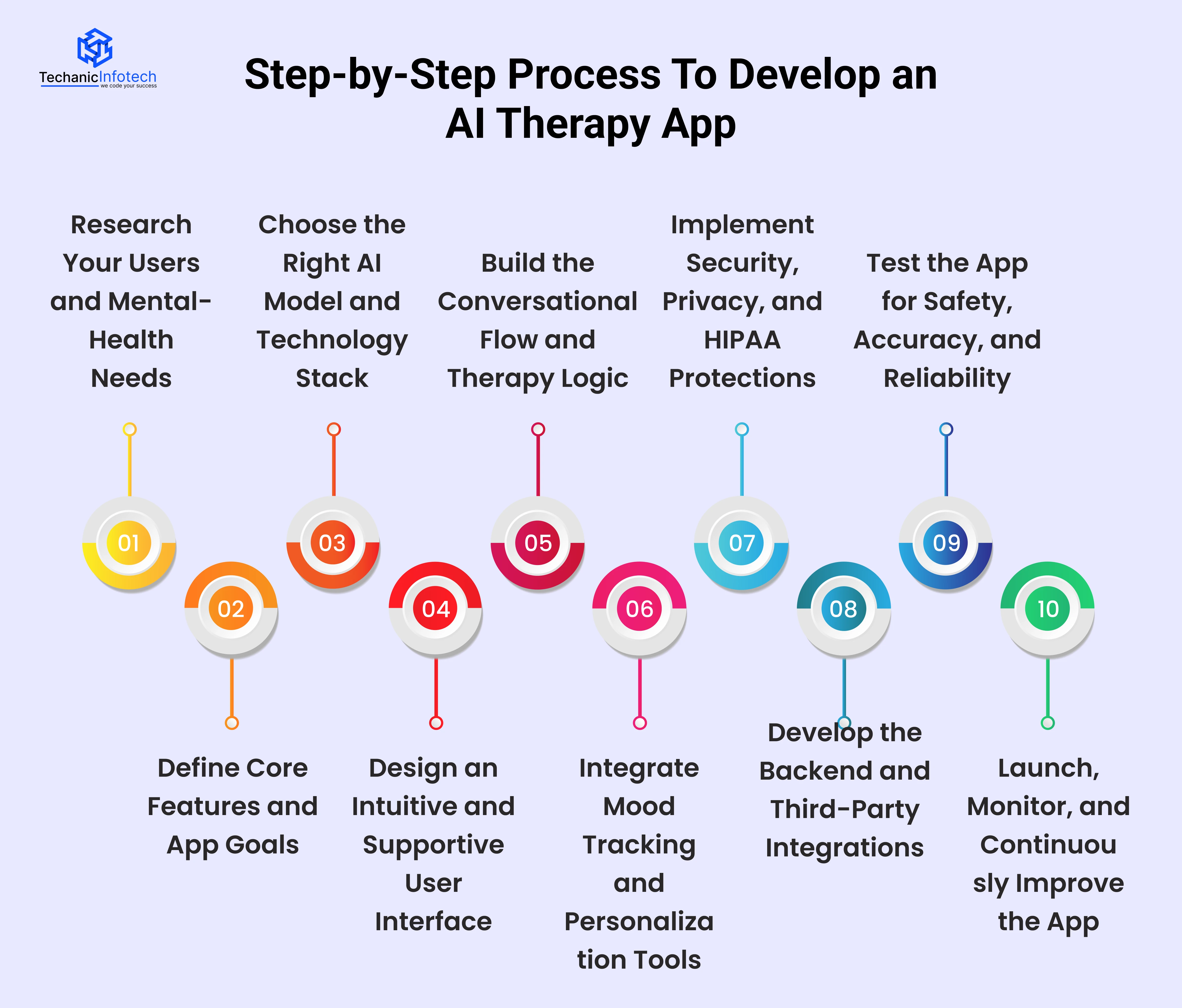 TechanicInfotech
we code your success

Step-by-Step Process To Develop an AI Therapy App

01
Research Your Users and Mental-Health Needs

02
Define Core Features and App Goals

03
Choose the Right AI Model and Technology Stack

04
Design an Intuitive and Supportive User Interface

05
Build the Conversational Flow and Therapy Logic

06
Integrate Mood Tracking and Personaliza tion Tools

07
Implement Security, Privacy, and HIPAA Protections

08
Develop the Backend and Third-Party Integrations

09
Test the App for Safety, Accuracy, and Reliability

10
Launch, Monitor, and Continuou sly Improve the App